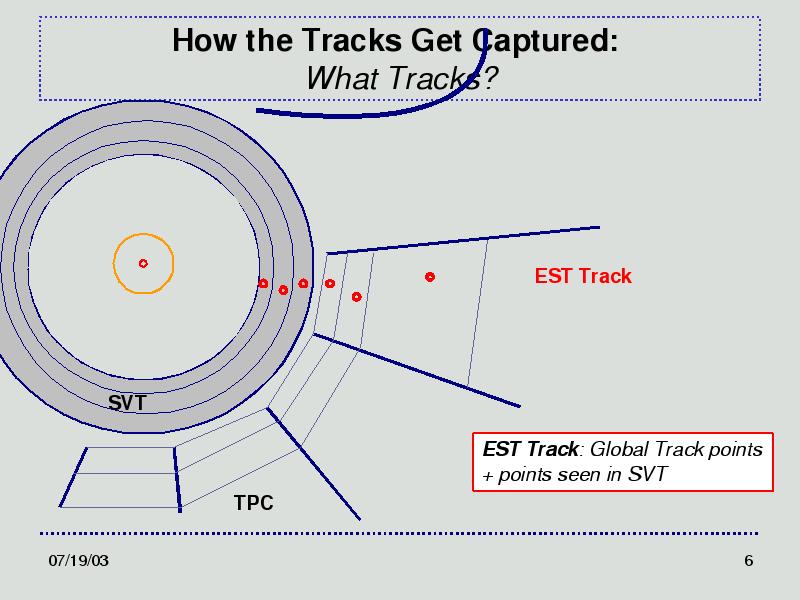 How the Tracks Get Captured:
What Tracks?

EST Track

SVT

TPC

EST Track: Global Track points + points seen in SVT

07/19/03

6